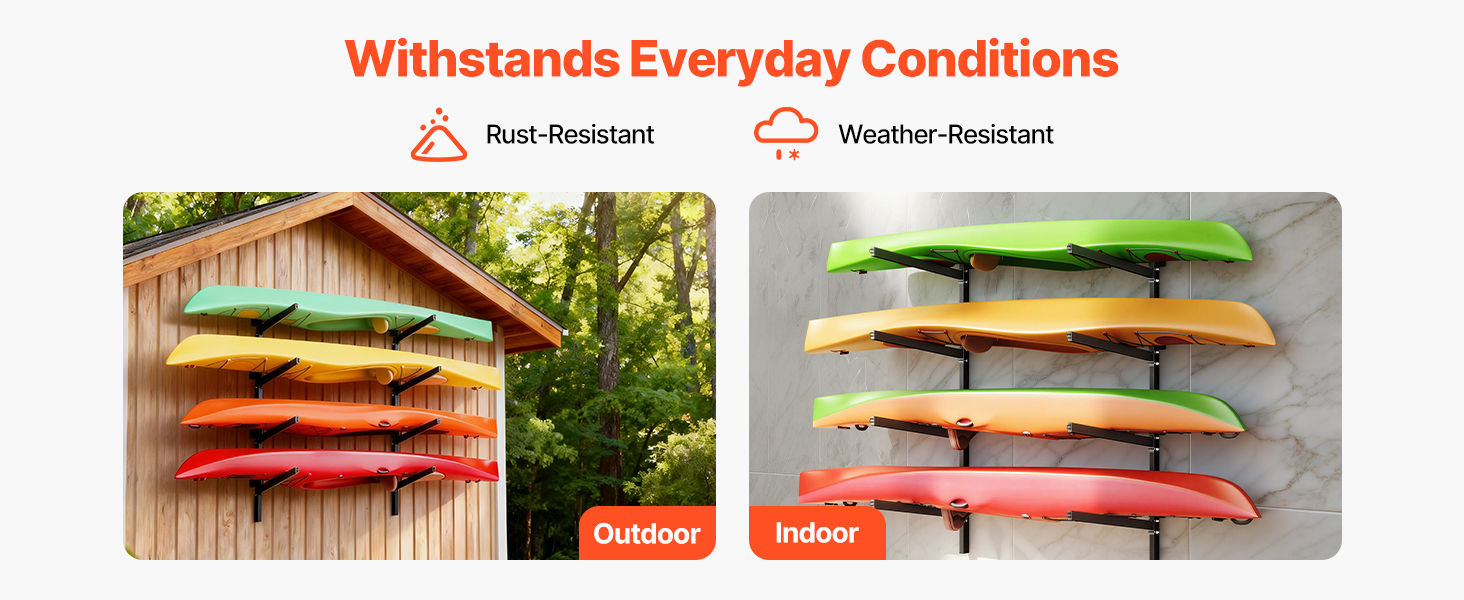 Withstands Everyday Conditions

Rust-Resistant

Weather-Resistant

Outdoor

Indoor